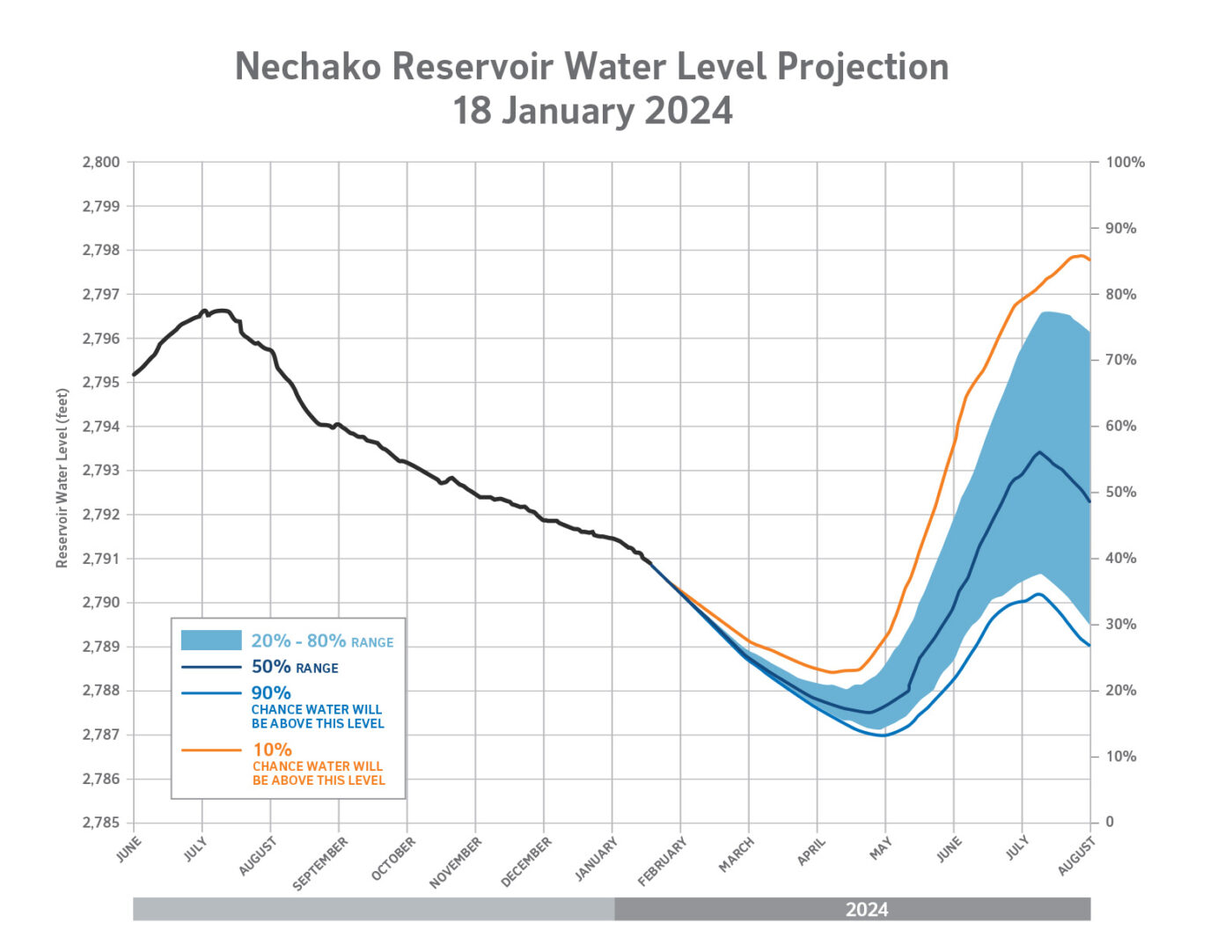 Nechako Reservoir Water Level Projection
18 January 2024

Reservoir Water Level (feet)

2,800
2,799
2,798
2,797
2,796
2,795
2,794
2,793
2,792
2,791
2,790
2,789
2,788
2,787
2,786
2,785

100%
90%
80%
70%
60%
50%
40%
30%
20%
10%
0

20% - 80% RANGE
50% RANGE
90% CHANCE WATER WILL BE ABOVE THIS LEVEL
10% CHANCE WATER WILL BE ABOVE THIS LEVEL

JUNE
JULY
AUGUST
SEPTEMBER
OCTOBER
NOVEMBER
DECEMBER
JANUARY
FEBRUARY
MARCH
APRIL
MAY
JUNE
JULY
AUGUST

2024